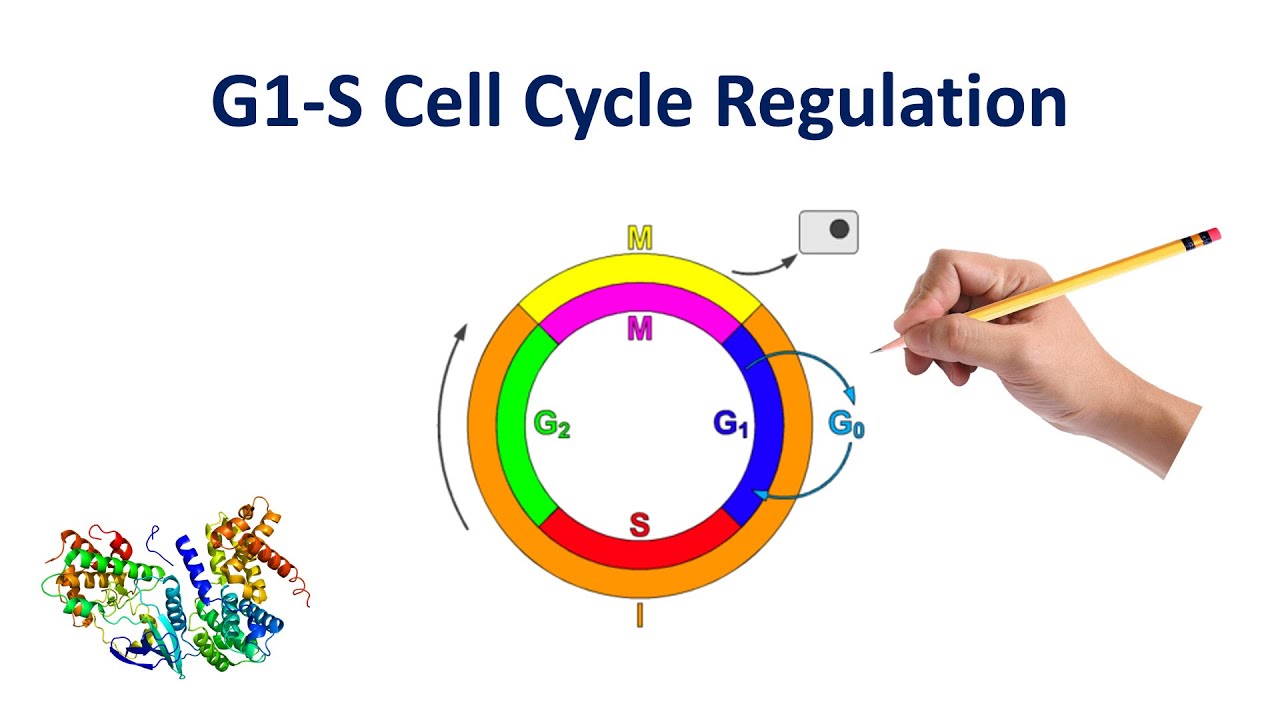 G1-S Cell Cycle Regulation

M

M

$G_2$

$G_1$

$G_0$

S

I